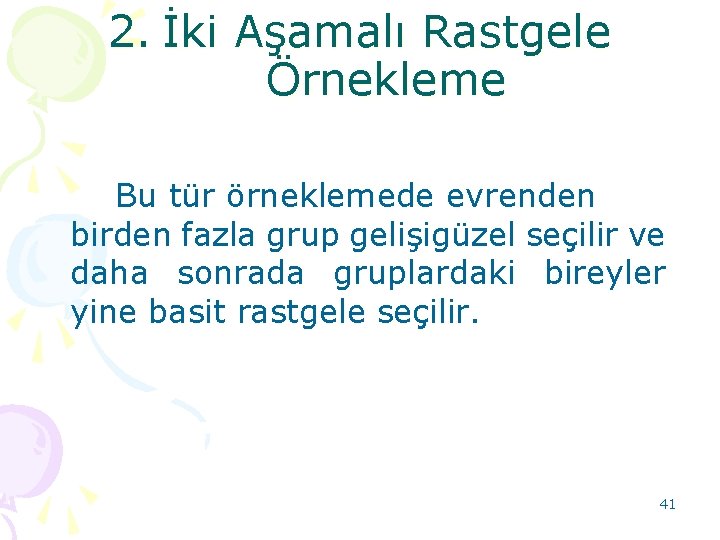 2. İki Aşamalı Rastgele Örnekleme

Bu tür örneklemede evrenden birden fazla grup gelişigüzel seçilir ve daha sonrada gruplardaki bireyler yine basit rastgele seçilir.

41